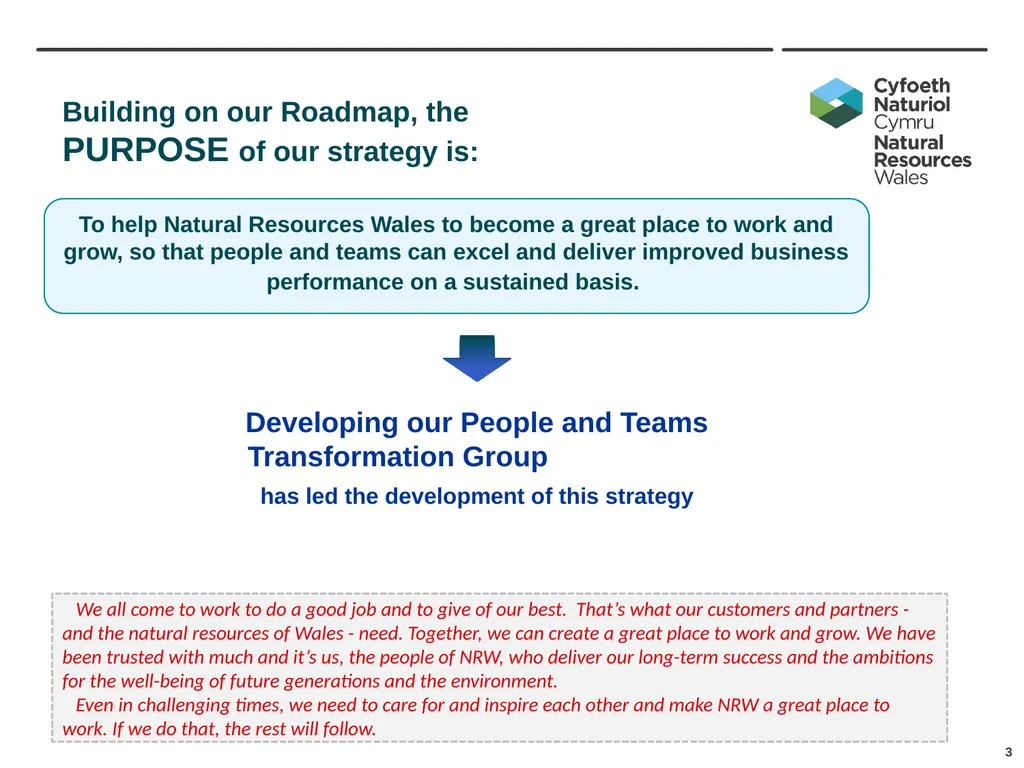 Building on our Roadmap, the
PURPOSE of our strategy is:

Cyfoeth Naturiol Cymru
Natural Resources Wales

To help Natural Resources Wales to become a great place to work and grow, so that people and teams can excel and deliver improved business performance on a sustained basis.

Developing our People and Teams Transformation Group

has led the development of this strategy

We all come to work to do a good job and to give of our best. That's what our customers and partners - and the natural resources of Wales - need. Together, we can create a great place to work and grow. We have been trusted with much and it's us, the people of NRW, who deliver our long-term success and the ambitions for the well-being of future generations and the environment.

Even in challenging times, we need to care for and inspire each other and make NRW a great place to work. If we do that, the rest will follow.

3